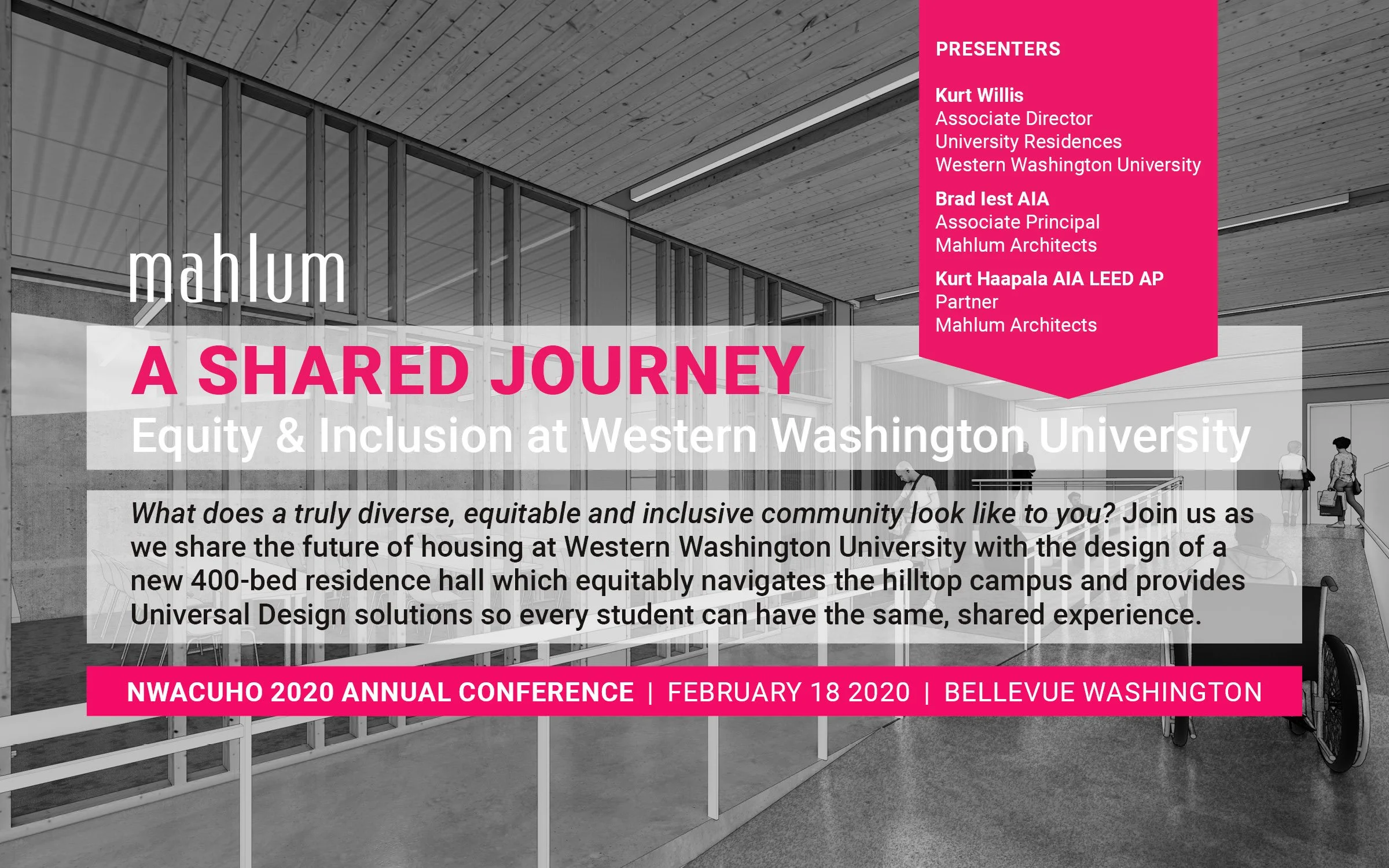 PRESENTERS

Kurt Willis
Associate Director
University Residences
Western Washington University

Brad Iest AIA
Associate Principal
Mahlum Architects

Kurt Haapala AIA LEED AP
Partner
Mahlum Architects

mahlum

A SHARED JOURNEY
Equity & Inclusion at Western Washington University

What does a truly diverse, equitable and inclusive community look like to you? Join us as we share the future of housing at Western Washington University with the design of a new 400-bed residence hall which equitably navigates the hilltop campus and provides Universal Design solutions so every student can have the same, shared experience.

NWACUHO 2020 ANNUAL CONFERENCE | FEBRUARY 18 2020 | BELLEVUE WASHINGTON